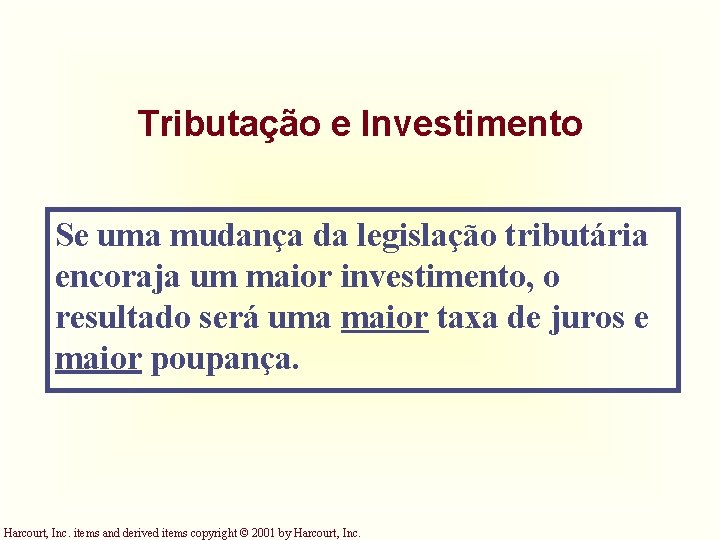 Tributação e Investimento

Se uma mudança da legislação tributária encoraja um maior investimento, o resultado será uma maior taxa de juros e maior poupança.

Harcourt, Inc. items and derived items copyright © 2001 by Harcourt, Inc.